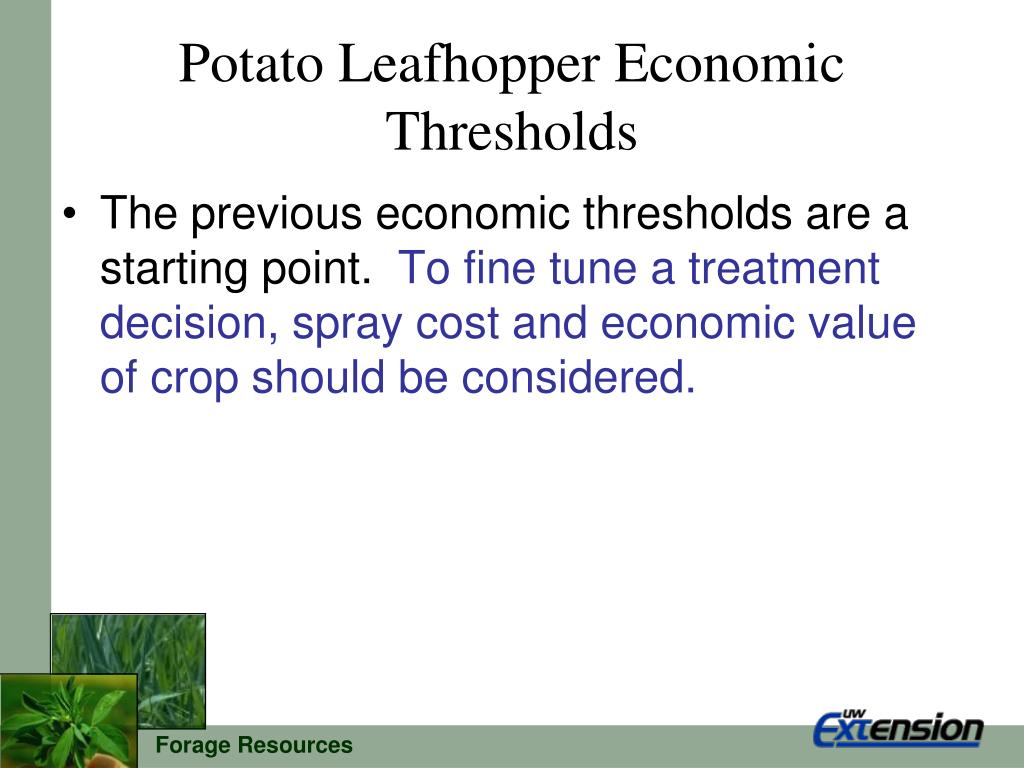 Potato Leafhopper Economic Thresholds

• The previous economic thresholds are a starting point. To fine tune a treatment decision, spray cost and economic value of crop should be considered.

Forage Resources

UW Extension